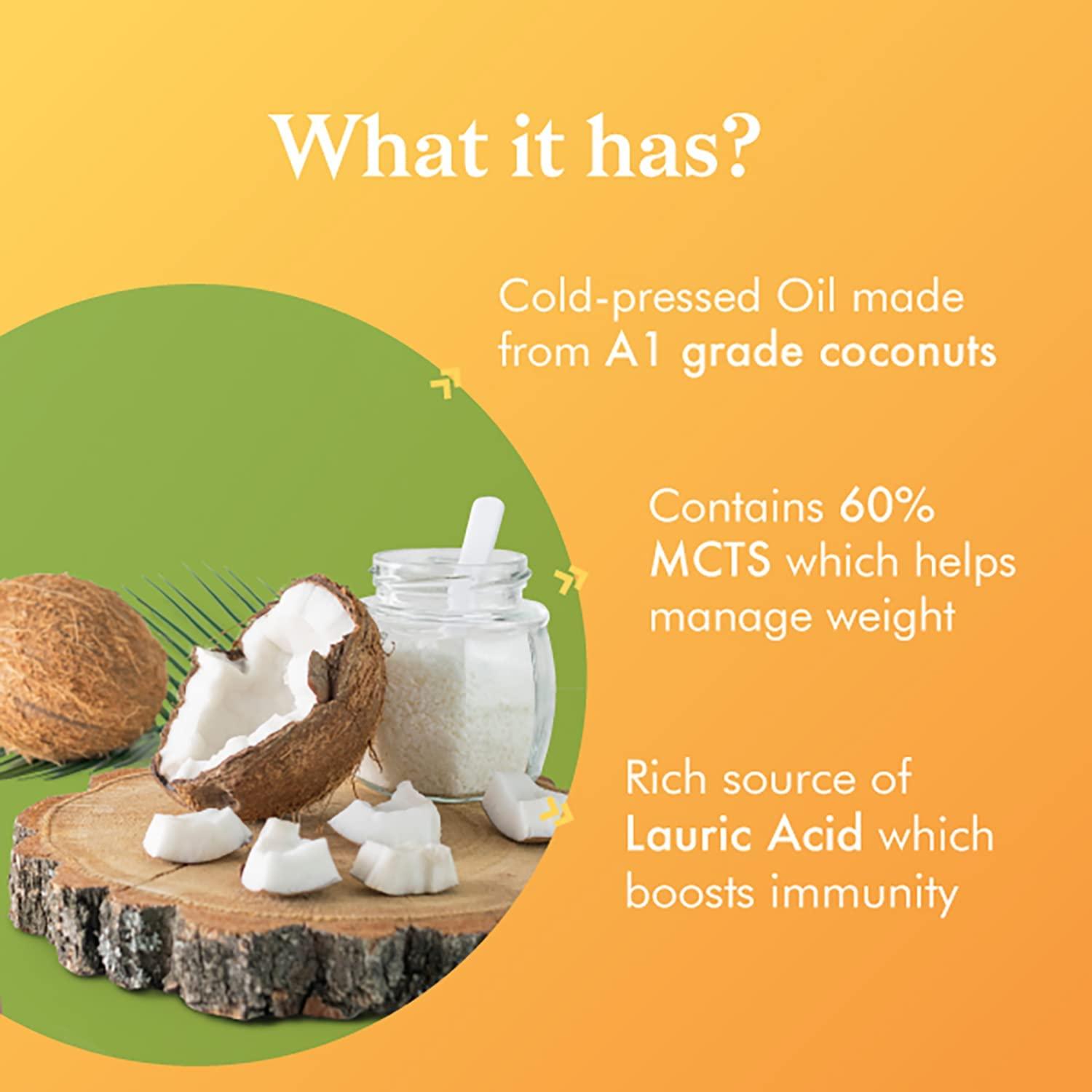 What it has?

Cold-pressed Oil made from A1 grade coconuts

Contains 60% MCTS which helps manage weight

Rich source of Lauric Acid which boosts immunity